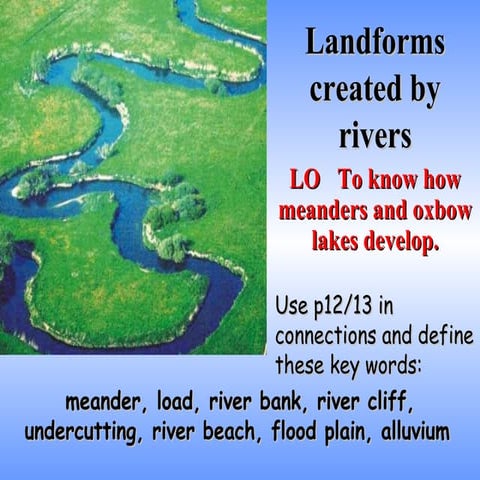 Landforms created by rivers

LO To know how meanders and oxbow lakes develop.

Use p12/13 in connections and define these key words:

meander, load, river bank, river cliff, undercutting, river beach, flood plain, alluvium